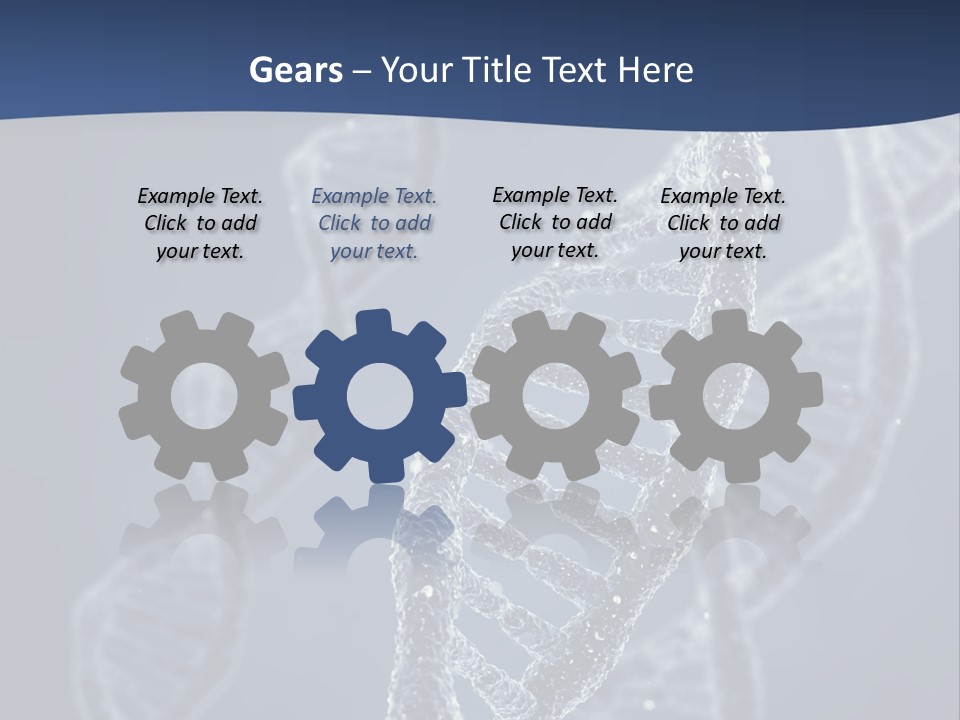 Gears – Your Title Text Here

Example Text. Click to add your text.

Example Text. Click to add your text.

Example Text. Click to add your text.

Example Text. Click to add your text.